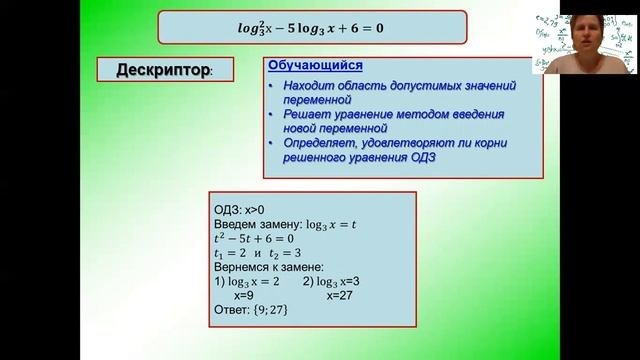 $log_3^2 x - 5\log_3 x + 6 = 0$

Дескриптор:

Обучающийся
• Находит область допустимых значений переменной
• Решает уравнение методом введения новой переменной
• Определяет, удовлетворяют ли корни решенного уравнения ОДЗ

ОДЗ: x>0
Введем замену: $\log_3 x = t$
$t^2 - 5t + 6 = 0$
$t_1 = 2$ и $t_2 = 3$
Вернемся к замене:
1) $\log_3 x = 2$ 2) $\log_3 x$=3
x=9 x=27
Ответ: $\{9; 27\}$